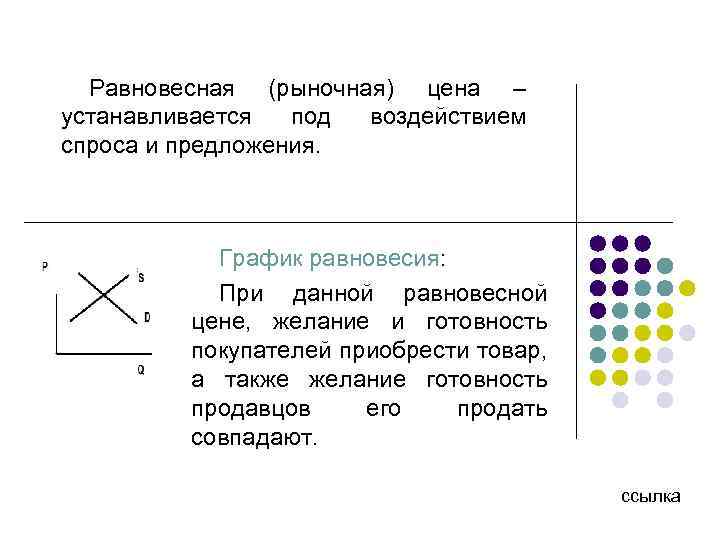 Равновесная (рыночная) цена – устанавливается под воздействием спроса и предложения.

P
S
D
Q

График равновесия:

При данной равновесной цене, желание и готовность покупателей приобрести товар, а также желание готовность продавцов его продать совпадают.

ссылка